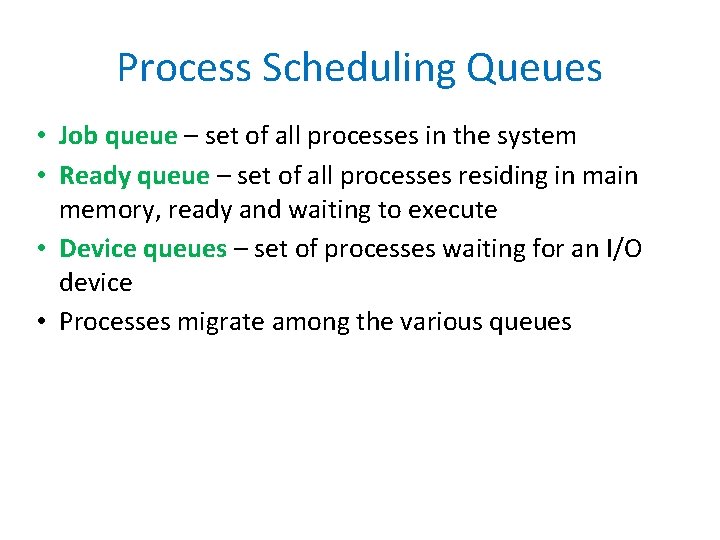 Process Scheduling Queues

• Job queue – set of all processes in the system
• Ready queue – set of all processes residing in main memory, ready and waiting to execute
• Device queues – set of processes waiting for an I/O device
• Processes migrate among the various queues